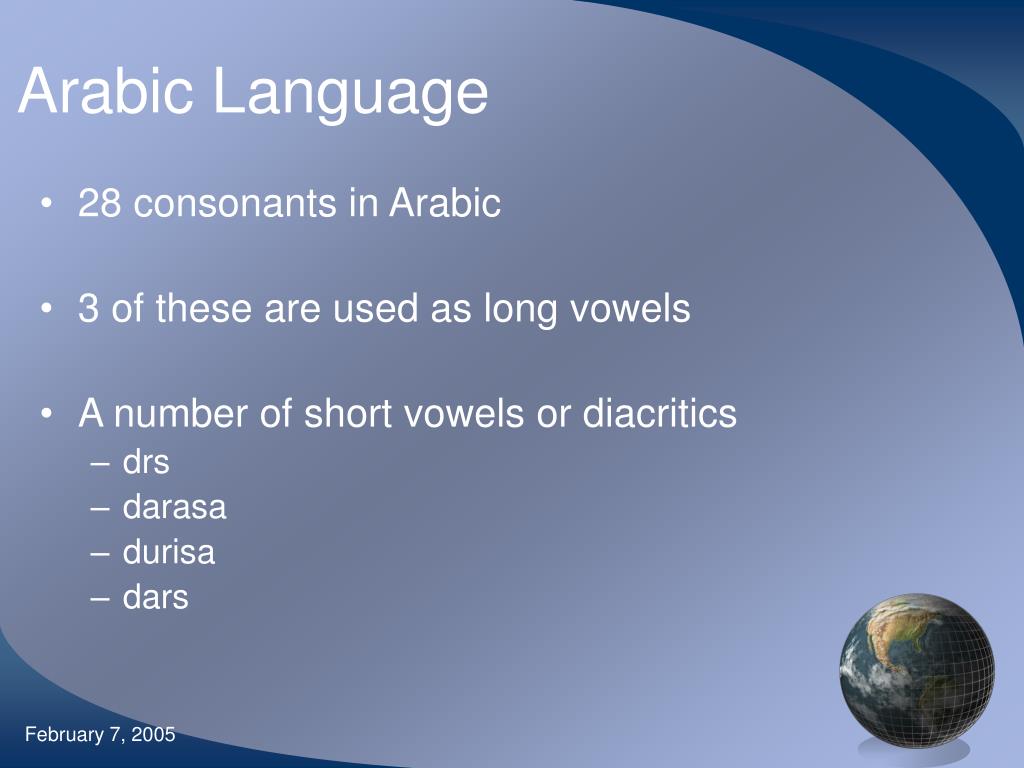 Arabic Language

• 28 consonants in Arabic

• 3 of these are used as long vowels

• A number of short vowels or diacritics
– drs
– darasa
– durisa
– dars

February 7, 2005